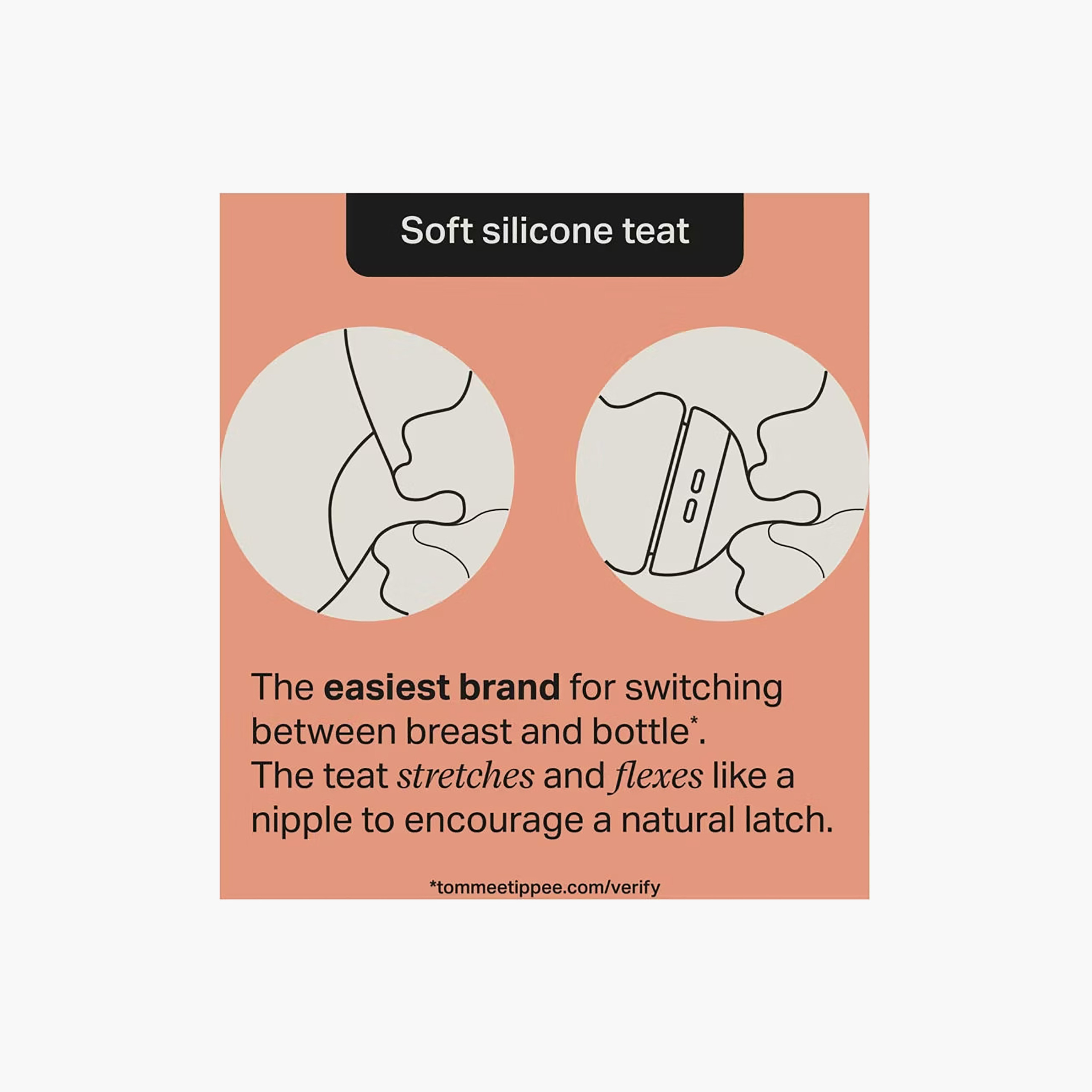 Soft silicone teat

The easiest brand for switching between breast and bottle*.
The teat stretches and flexes like a nipple to encourage a natural latch.

*tommeetippee.com/verify